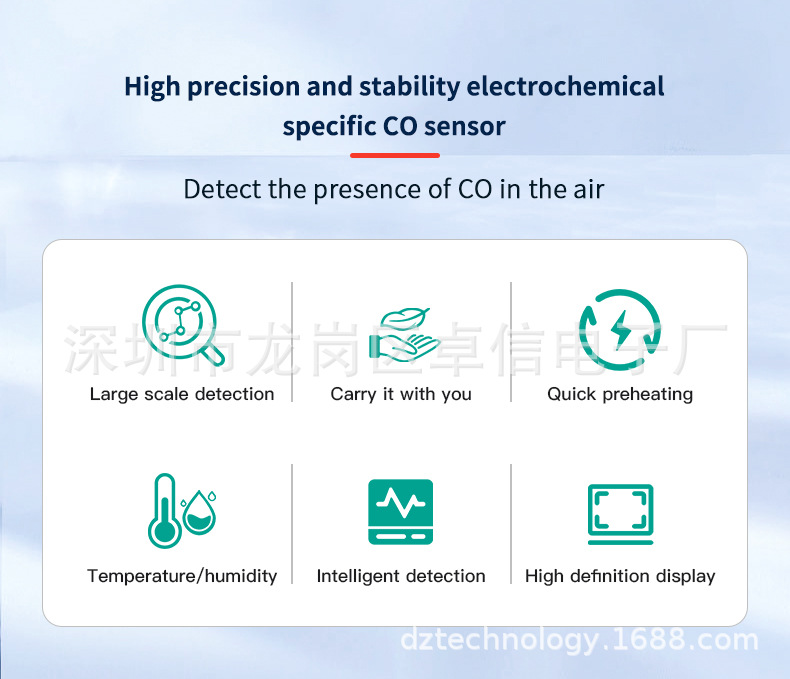 High precision and stability electrochemical specific CO sensor

Detect the presence of CO in the air

深圳市龙岗区卓信电子厂

Large scale detection

Carry it with you

Quick preheating

Temperature/humidity

Intelligent detection

High definition display

dztechnology.1688.com